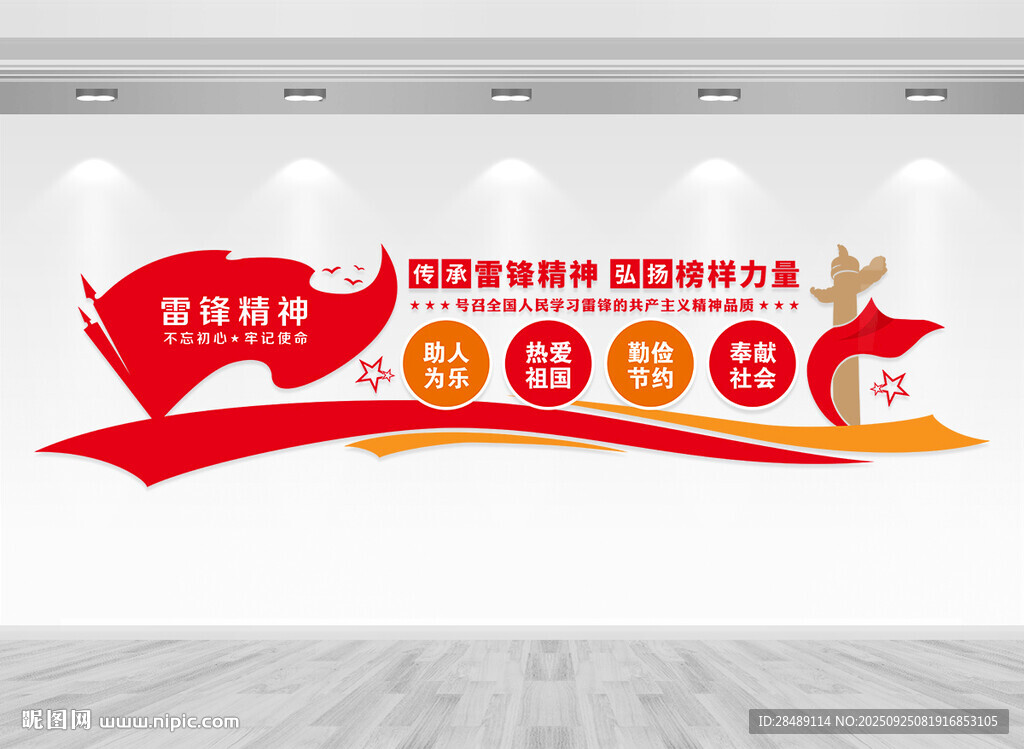 雷锋精神
不忘初心★牢记使命

传承雷锋精神 弘扬榜样力量
★★★号召全国人民学习雷锋的共产主义精神品质★★★

助人为乐
热爱祖国
勤俭节约
奉献社会

昵图网 www.nipic.com
ID:28489114 NO:20250925081916853105